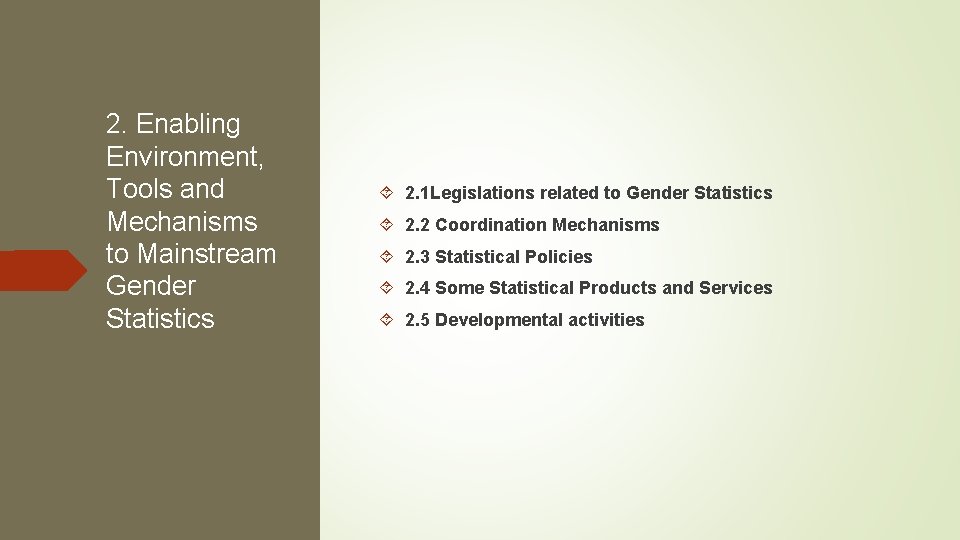 2. Enabling Environment, Tools and Mechanisms to Mainstream Gender Statistics

2.1Legislations related to Gender Statistics
2.2 Coordination Mechanisms
2.3 Statistical Policies
2.4 Some Statistical Products and Services
2.5 Developmental activities